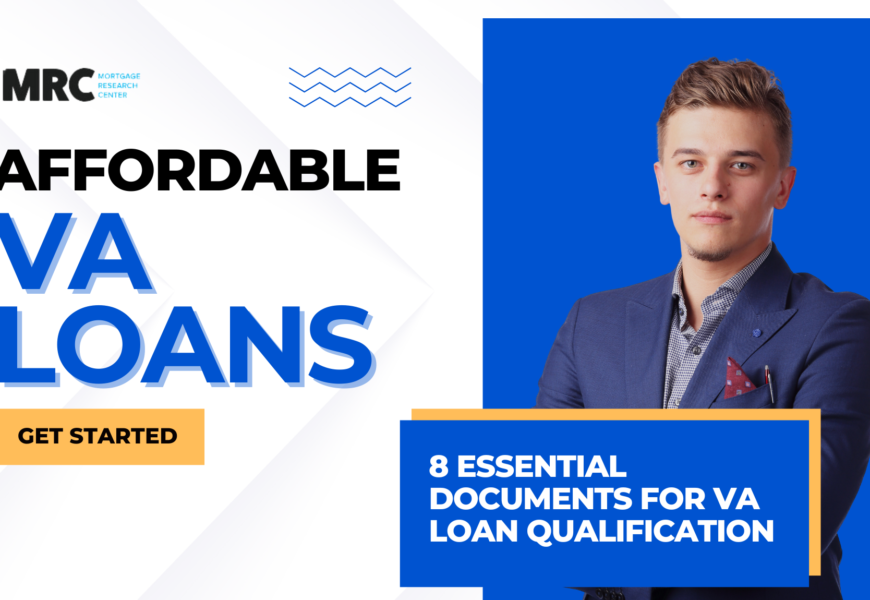 MRC MORTGAGE RESEARCH CENTER

AFFORDABLE VA LOANS

GET STARTED

8 ESSENTIAL DOCUMENTS FOR VA LOAN QUALIFICATION